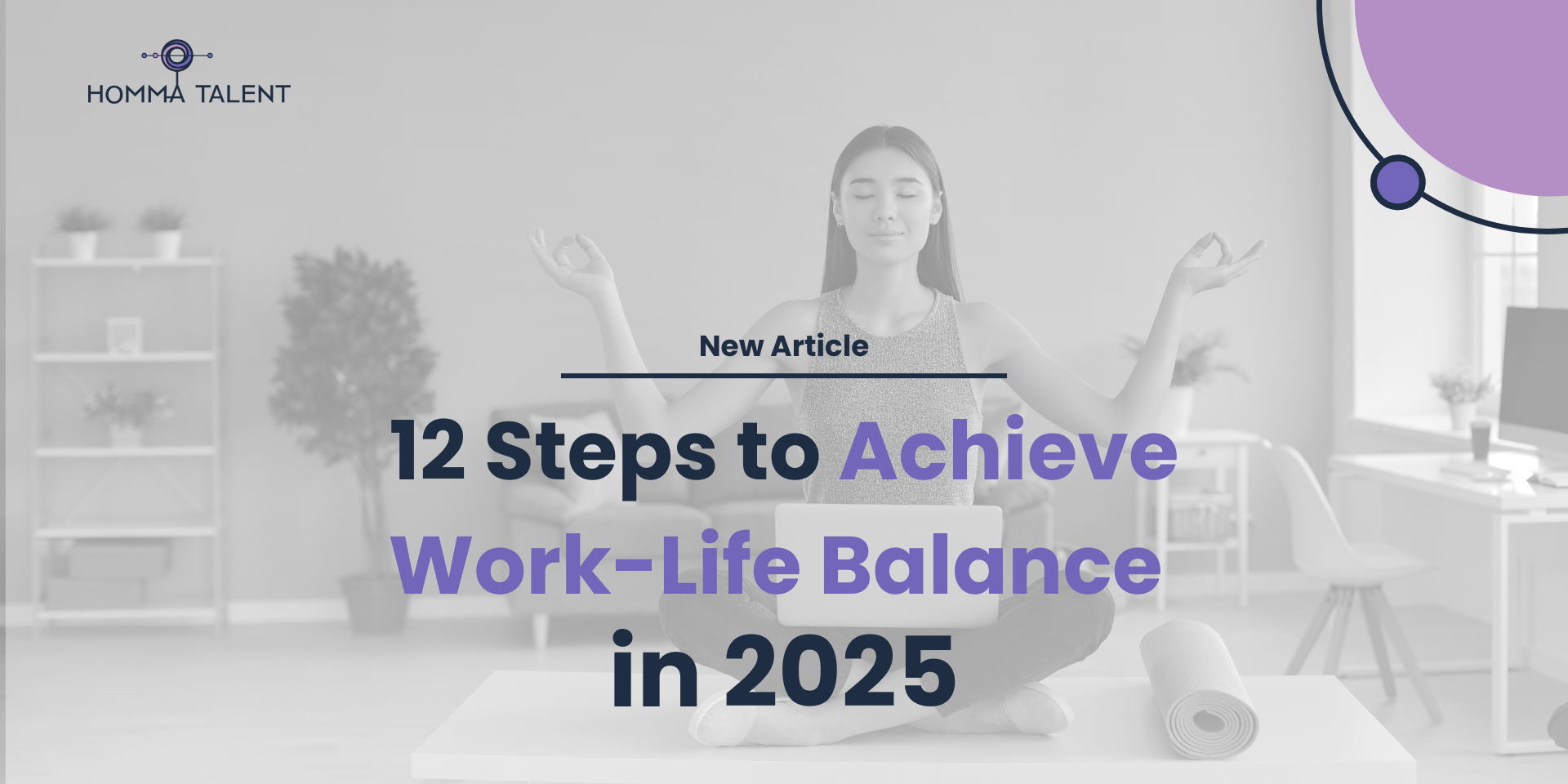 HOMMA TALENT

New Article

12 Steps to Achieve Work-Life Balance in 2025